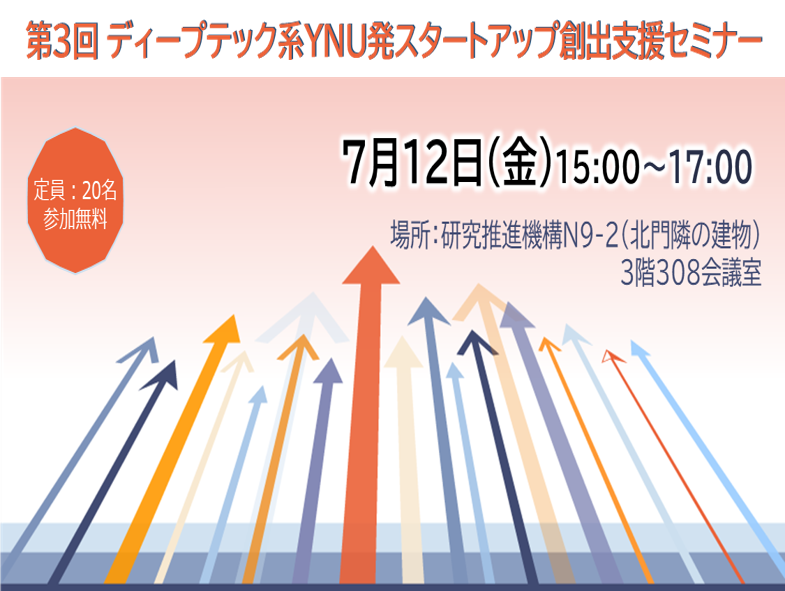 第3回 ディープテック系YNU発スタートアップ創出支援セミナー

定員：20名
参加無料

7月12日(金)15:00～17:00

場所：研究推進機構N9-2（北門隣の建物）
3階308会議室